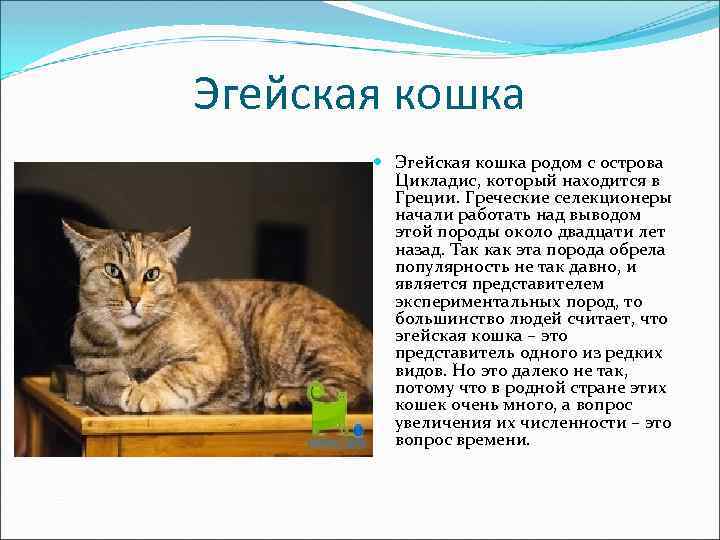 Эгейская кошка

Эгейская кошка родом с острова Цикладис, который находится в Греции. Греческие селекционеры начали работать над выводом этой породы около двадцати лет назад. Так как эта порода обрела популярность не так давно, и является представителем экспериментальных пород, то большинство людей считает, что эгейская кошка – это представитель одного из редких видов. Но это далеко не так, потому что в родной стране этих кошек очень много, а вопрос увеличения их численности – это вопрос времени.